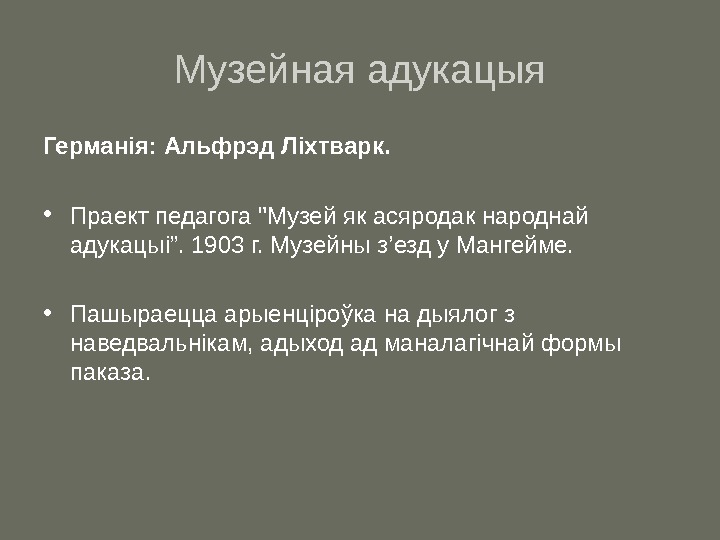 Музейная адукацыя

Германія: Альфрэд Ліхтварк.

• Праект педагога "Музей як асяродак народнай адукацыі”. 1903 г. Музейны з’езд у Мангейме.

• Пашыраецца арыенціроўка на дыялог з наведвальнікам, адыход ад маналагічнай формы паказа.